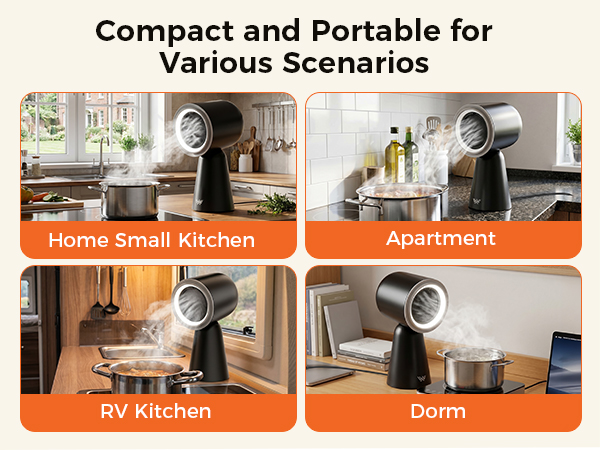 Compact and Portable for Various Scenarios

Home Small Kitchen

Apartment

RV Kitchen

Dorm